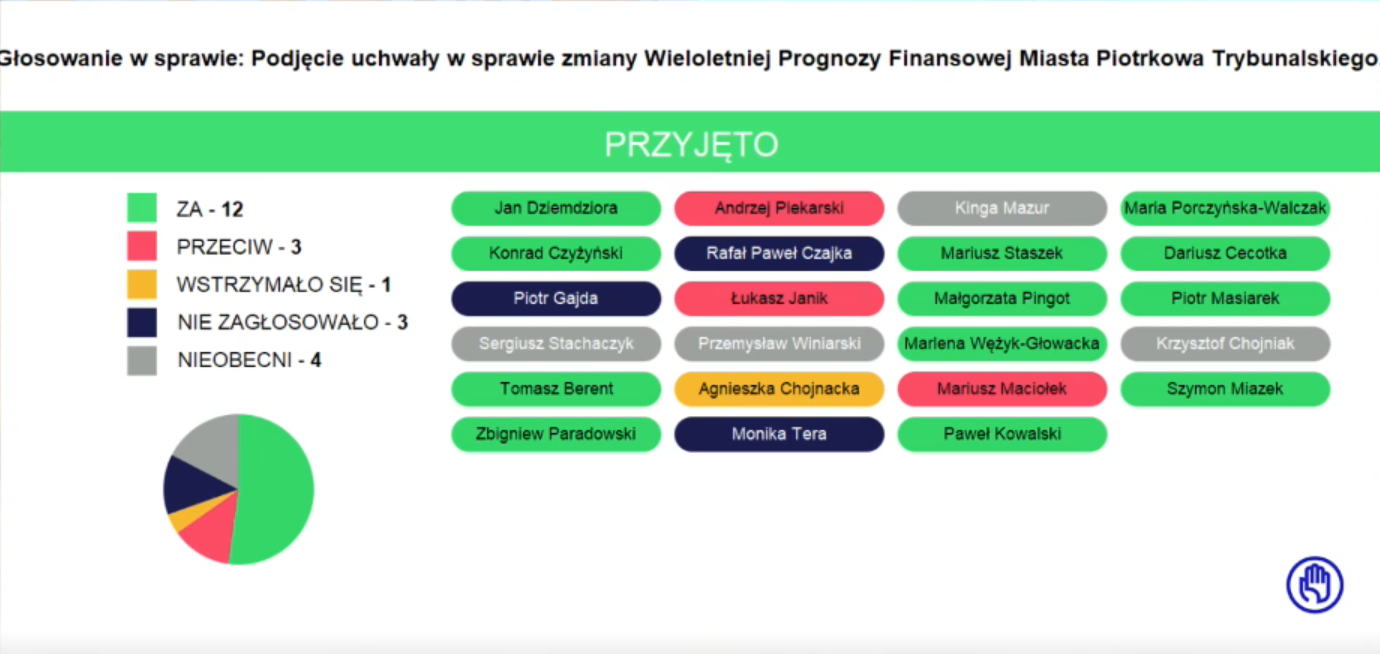 Głosowanie w sprawie: Podjęcie uchwały w sprawie zmiany Wieloletniej Prognozy Finansowej Miasta Piotrkowa Trybunalskiego.

PRZYJĘTO

ZA - 12
PRZECIW - 3
WSTRZYMAŁO SIĘ - 1
NIE ZAGŁOSOWAŁO - 3
NIEOBECNI - 4

Jan Dziemdziora
Konrad Czyżyński
Piotr Gajda
Sergiusz Stachaczyk
Tomasz Berent
Zbigniew Paradowski

Andrzej Piekarski
Rafał Paweł Czajka
Łukasz Janik
Przemysław Winiarski
Agnieszka Chojnacka
Monika Tera

Kinga Mazur
Mariusz Staszek
Małgorzata Pingot
Marlena Wężyk-Głowacka
Mariusz Maciołek
Paweł Kowalski

Maria Porczyńska-Walczak
Dariusz Cecotka
Piotr Masiarek
Krzysztof Chojniak
Szymon Miazek